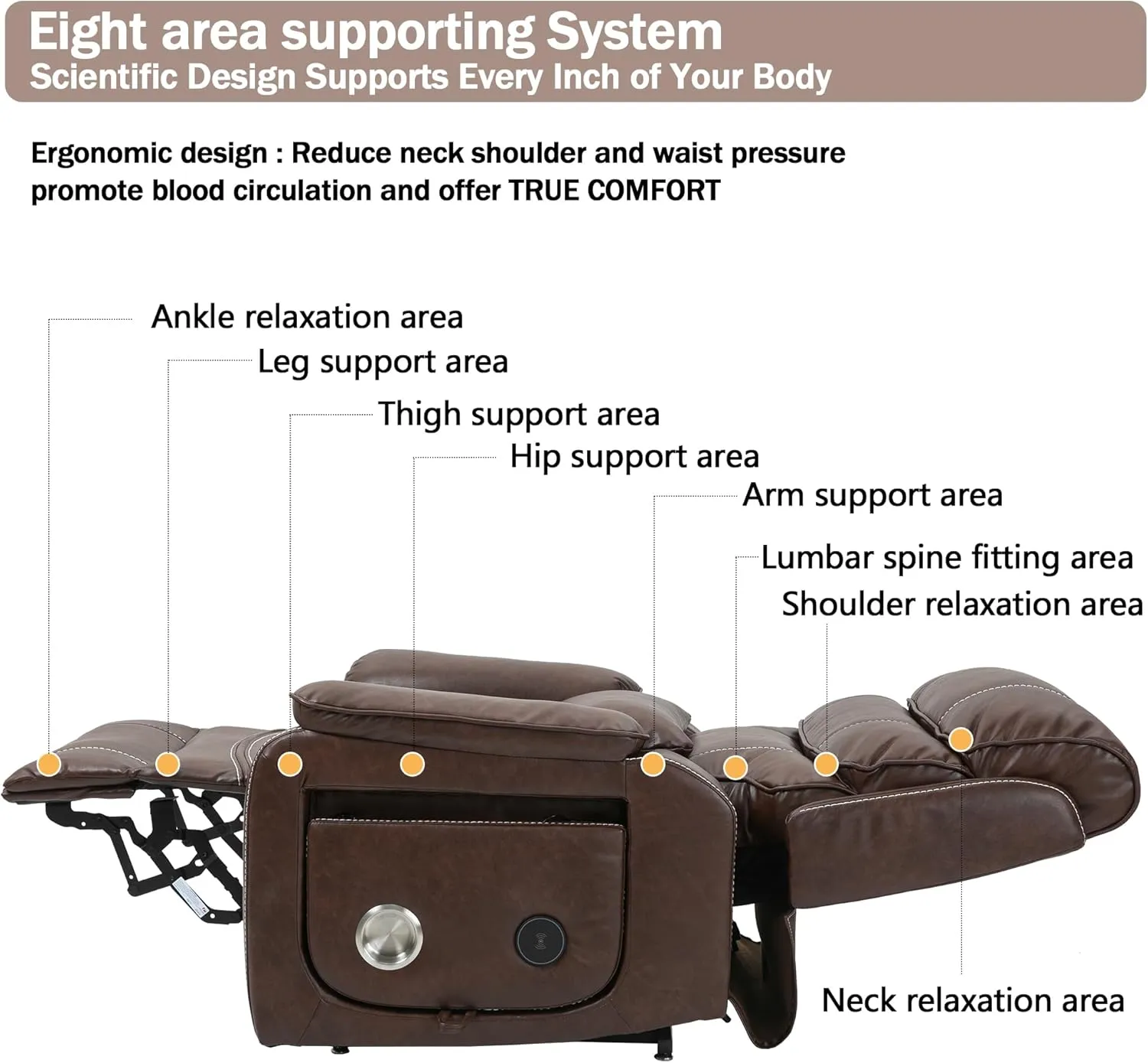 Eight area supporting System
Scientific Design Supports Every Inch of Your Body

Ergonomic design : Reduce neck shoulder and waist pressure promote blood circulation and offer TRUE COMFORT

Ankle relaxation area
Leg support area
Thigh support area
Hip support area
Arm support area
Lumbar spine fitting area
Shoulder relaxation area
Neck relaxation area